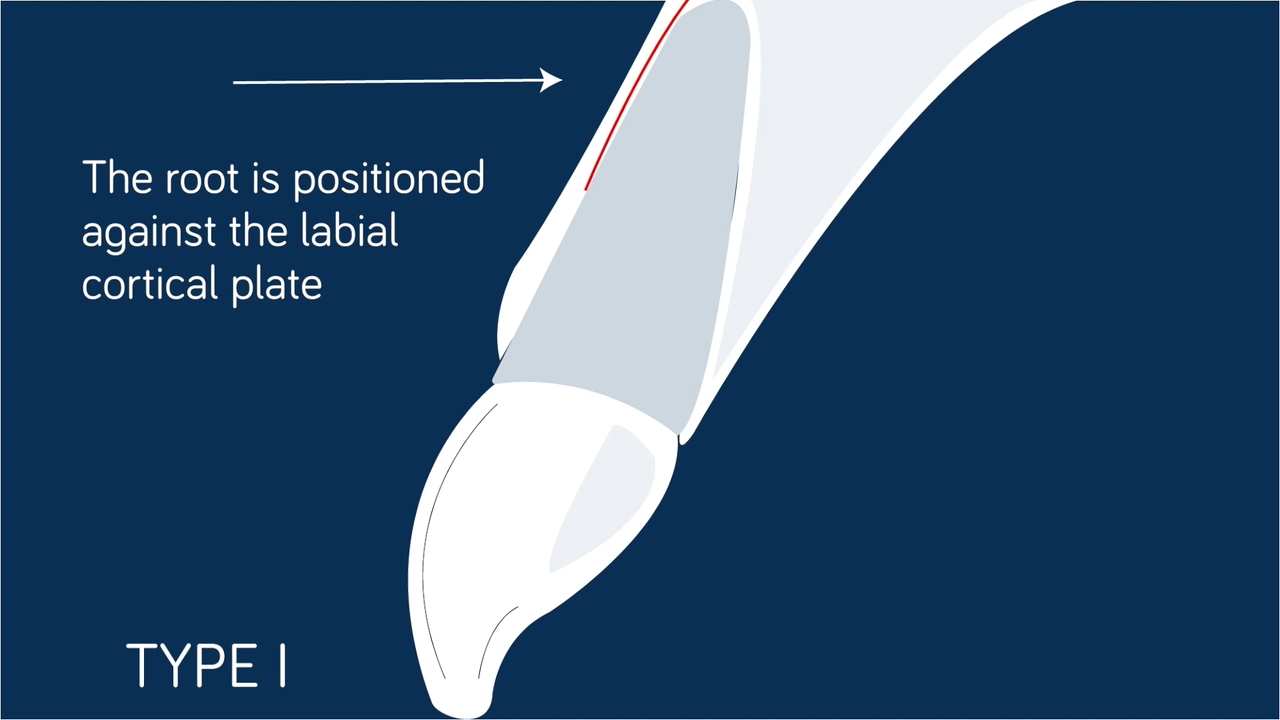 The root is positioned against the labial cortical plate

TYPE I